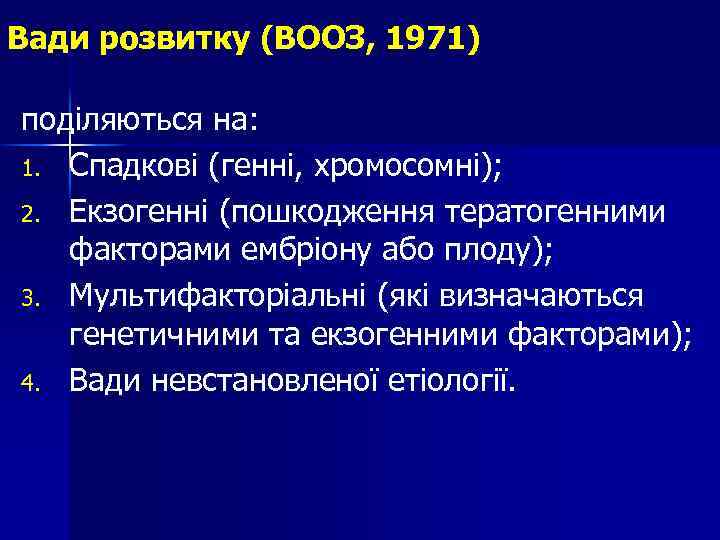 Вади розвитку (ВООЗ, 1971)

поділяються на:

1. Спадкові (генні, хромосомні);
2. Екзогенні (пошкодження тератогенними факторами ембріону або плоду);
3. Мультифакторіальні (які визначаються генетичними та екзогенними факторами);
4. Вади невстановленої етіології.